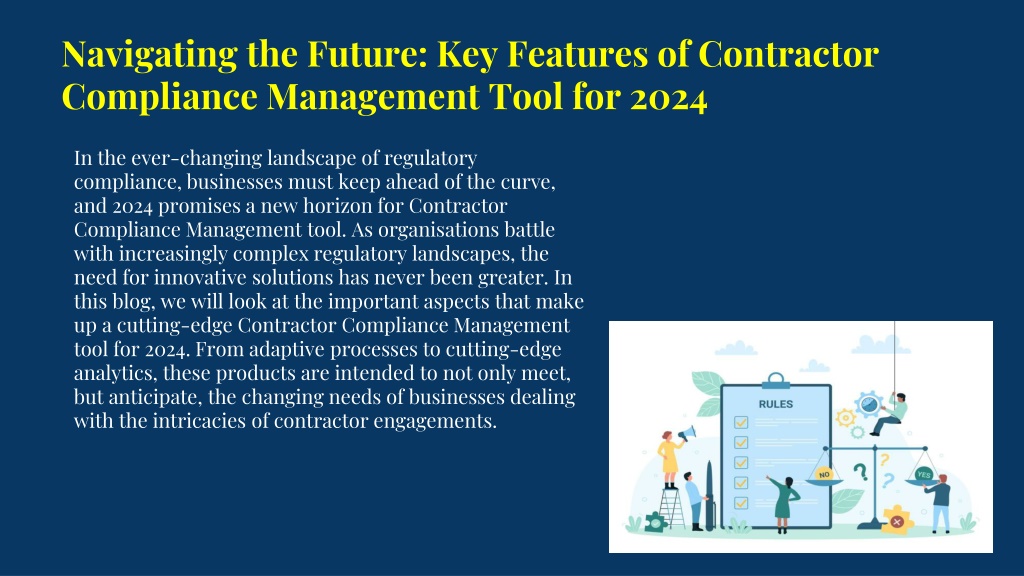 Navigating the Future: Key Features of Contractor Compliance Management Tool for 2024

In the ever-changing landscape of regulatory compliance, businesses must keep ahead of the curve, and 2024 promises a new horizon for Contractor Compliance Management tool. As organisations battle with increasingly complex regulatory landscapes, the need for innovative solutions has never been greater. In this blog, we will look at the important aspects that make up a cutting-edge Contractor Compliance Management tool for 2024. From adaptive processes to cutting-edge analytics, these products are intended to not only meet, but anticipate, the changing needs of businesses dealing with the intricacies of contractor engagements.

RULES

NO

YES